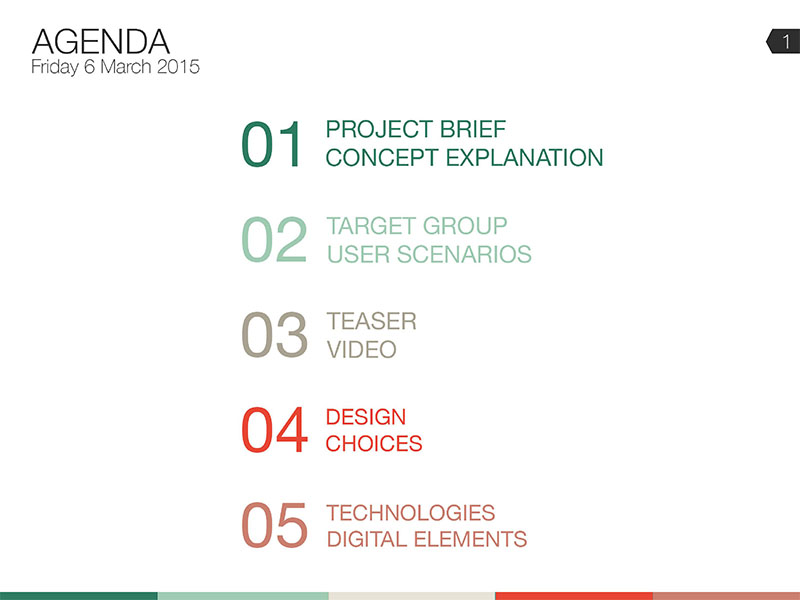 AGENDA
Friday 6 March 2015

1

01 PROJECT BRIEF
CONCEPT EXPLANATION

02 TARGET GROUP
USER SCENARIOS

03 TEASER
VIDEO

04 DESIGN
CHOICES

05 TECHNOLOGIES
DIGITAL ELEMENTS